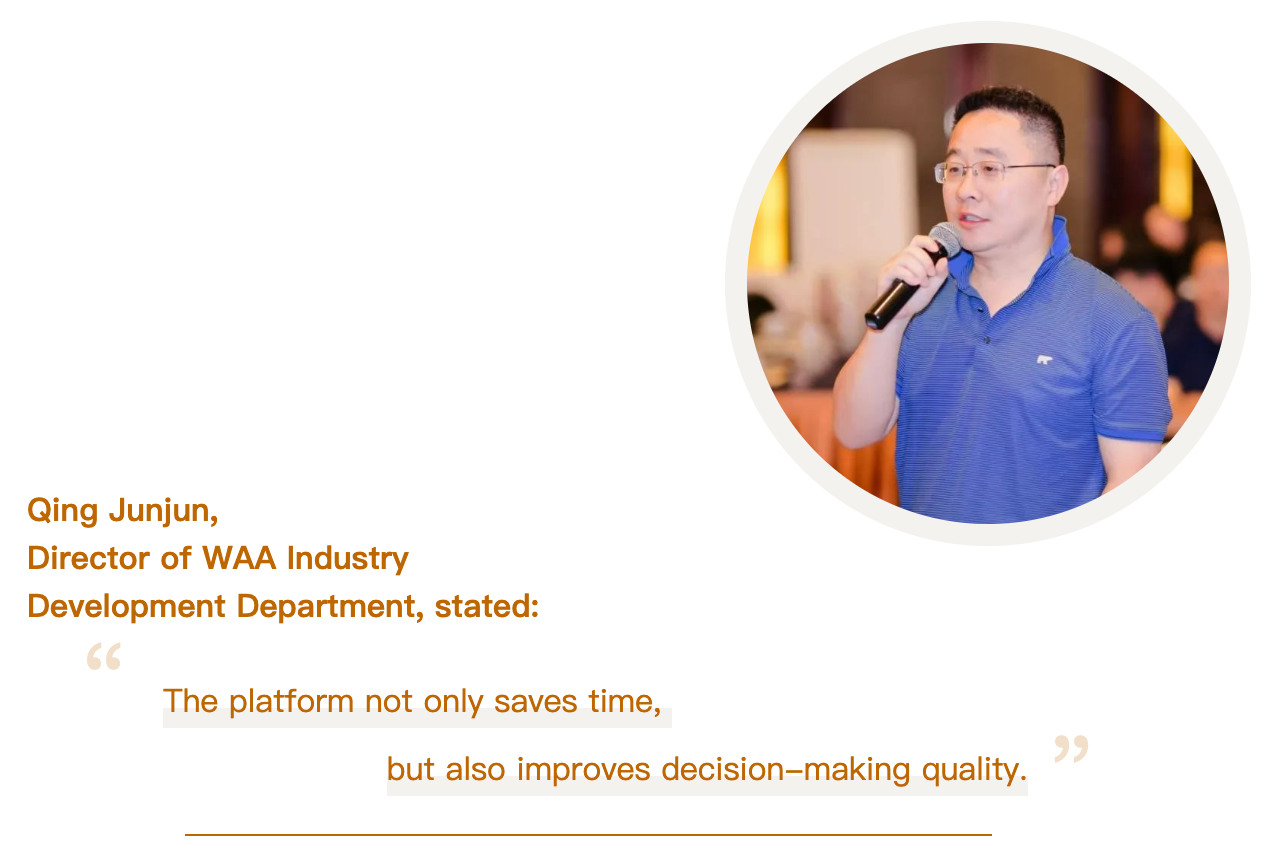 Qing Junjun,
Director of WAA Industry
Development Department, stated:

“

The platform not only saves time,

but also improves decision-making quality.

”